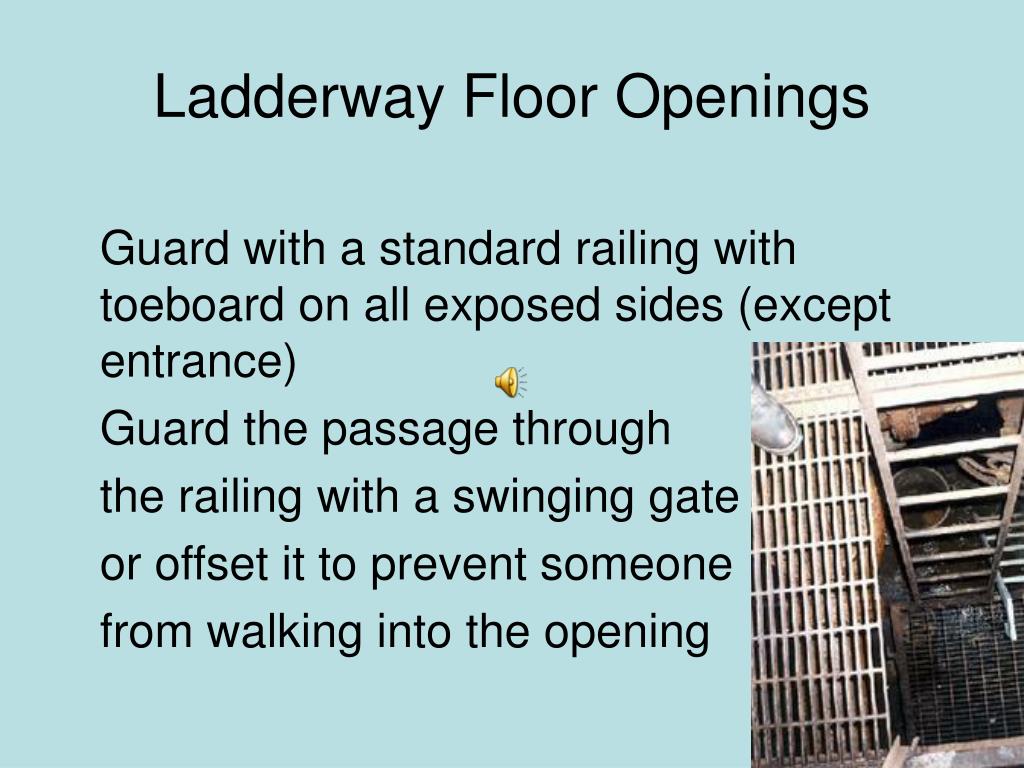 Ladderway Floor Openings

Guard with a standard railing with toeboard on all exposed sides (except entrance)

Guard the passage through

the railing with a swinging gate

or offset it to prevent someone

from walking into the opening